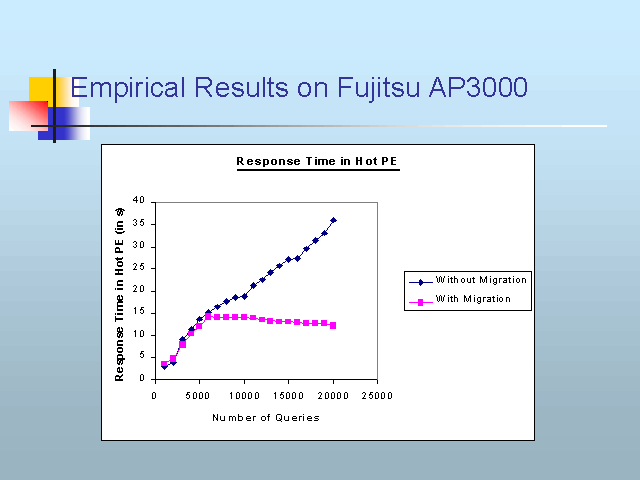 Empirical Results on Fujitsu AP3000

Response Time in Hot PE

Response Time in Hot PE (in s)

40
35
30
25
20
15
10
5
0

0
5000
10000
15000
20000
25000

Number of Queries

Without Migration
With Migration